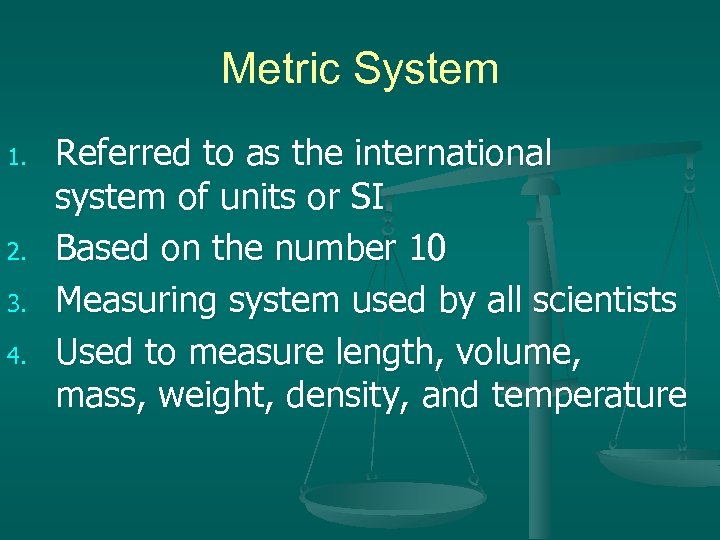 Metric System

1. Referred to as the international system of units or SI
2. Based on the number 10
3. Measuring system used by all scientists
4. Used to measure length, volume, mass, weight, density, and temperature